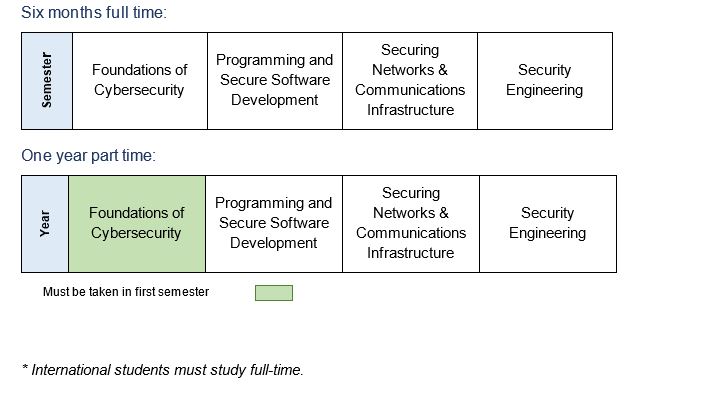 Six months full time:

| Semester | Foundations of Cybersecurity | Programming and Secure Software Development | Securing Networks & Communications Infrastructure | Security Engineering |
|---|---|---|---|---|

One year part time:

| Year | Foundations of Cybersecurity | Programming and Secure Software Development | Securing Networks & Communications Infrastructure | Security Engineering |
|---|---|---|---|---|

Must be taken in first semester

* International students must study full-time.